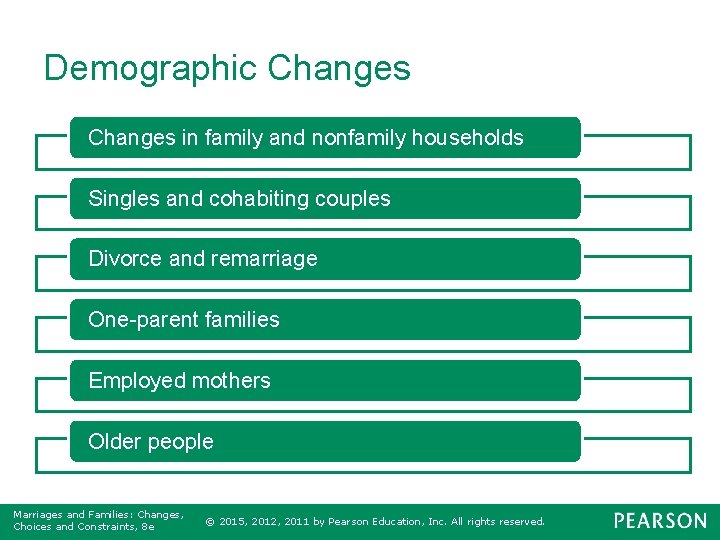 Demographic Changes

Changes in family and nonfamily households

Singles and cohabiting couples

Divorce and remarriage

One-parent families

Employed mothers

Older people

Marriages and Families: Changes, Choices and Constraints, 8e

© 2015, 2012, 2011 by Pearson Education, Inc. All rights reserved.

PEARSON